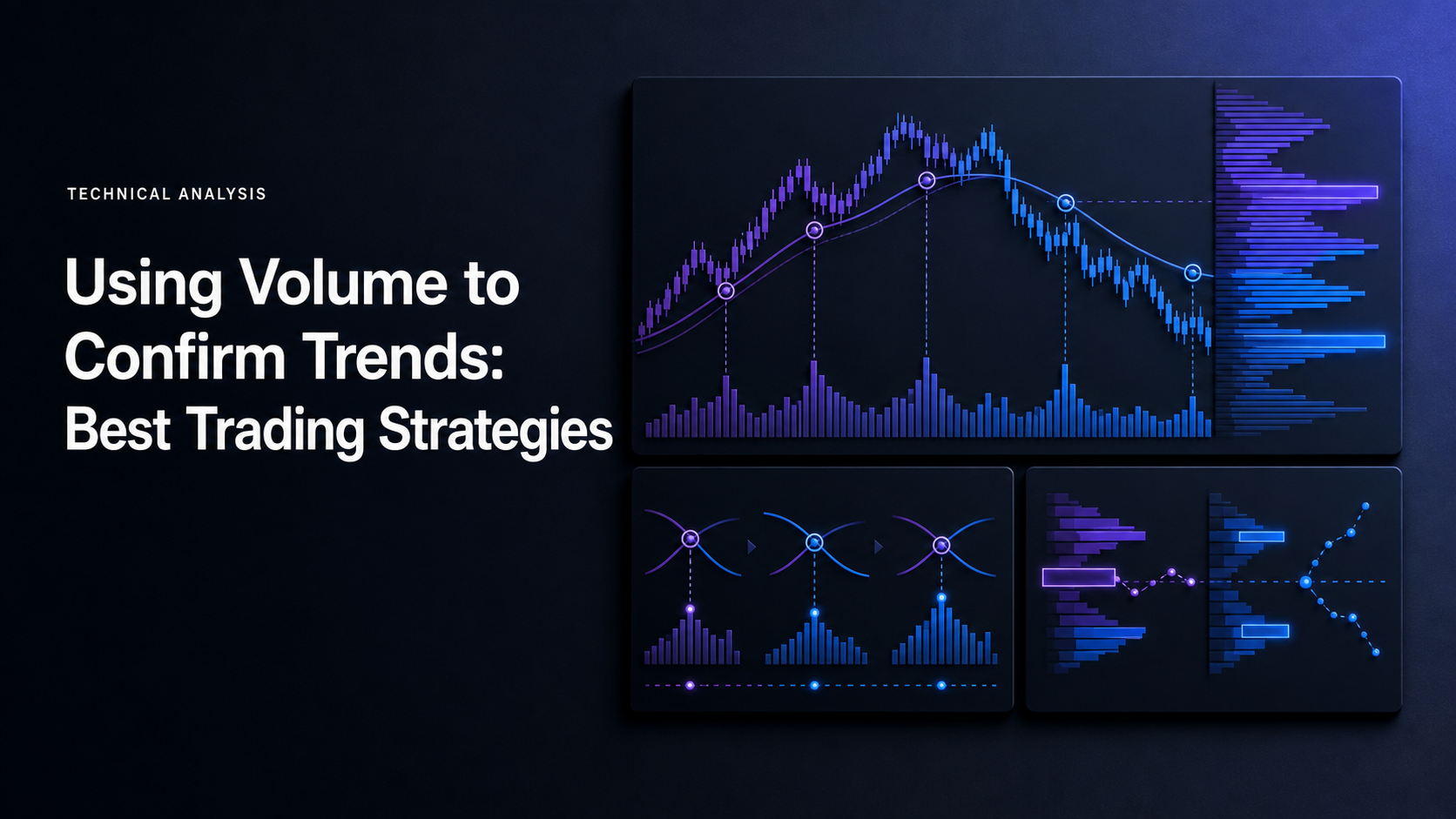 TECHNICAL ANALYSIS

Using Volume to Confirm Trends: Best Trading Strategies